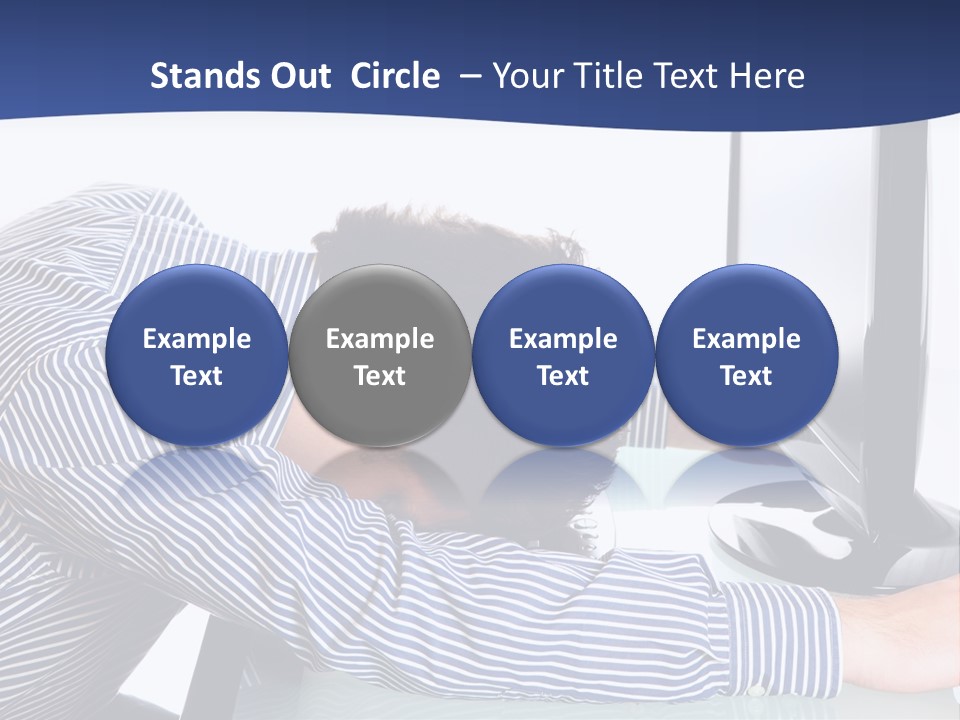 Stands Out Circle – Your Title Text Here

Example Text

Example Text

Example Text

Example Text